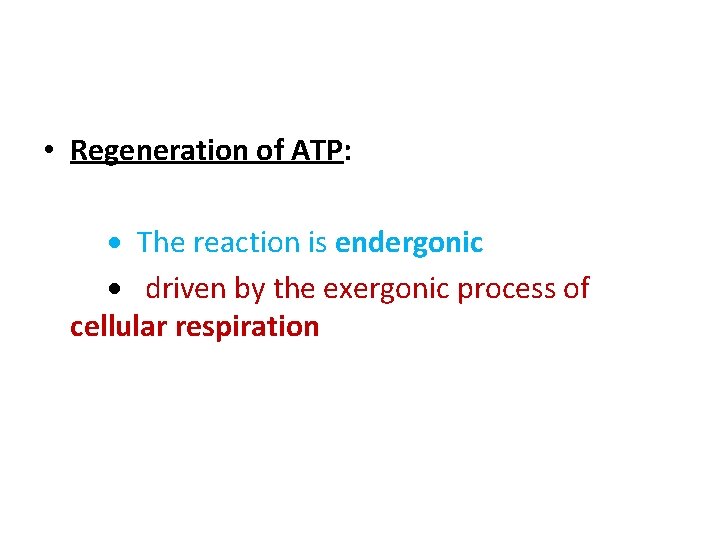 • Regeneration of ATP:

• The reaction is endergonic
• driven by the exergonic process of cellular respiration